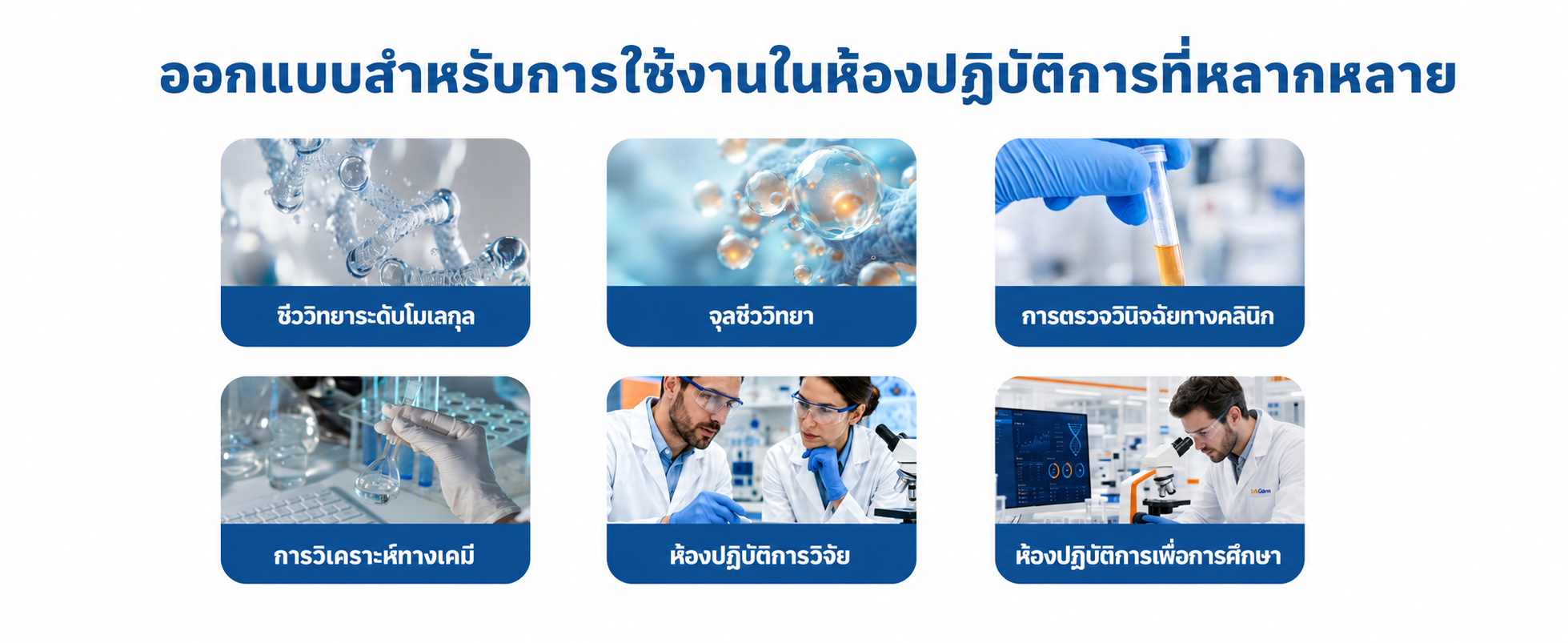 ออกแบบสำหรับการใช้งานในห้องปฏิบัติการที่หลากหลาย

ชีววิทยาระดับโมเลกุล

จุลชีววิทยา

การตรวจวินิจฉัยทางคลินิก

การวิเคราะห์ทางเคมี

ห้องปฏิบัติการวิจัย

ห้องปฏิบัติการเพื่อการศึกษา